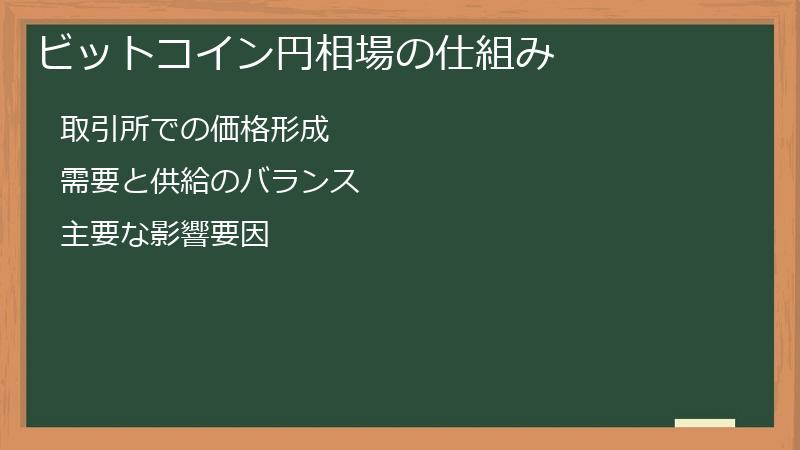 ビットコイン円相場の仕組み

取引所での価格形成

需要と供給のバランス

主要な影響要因